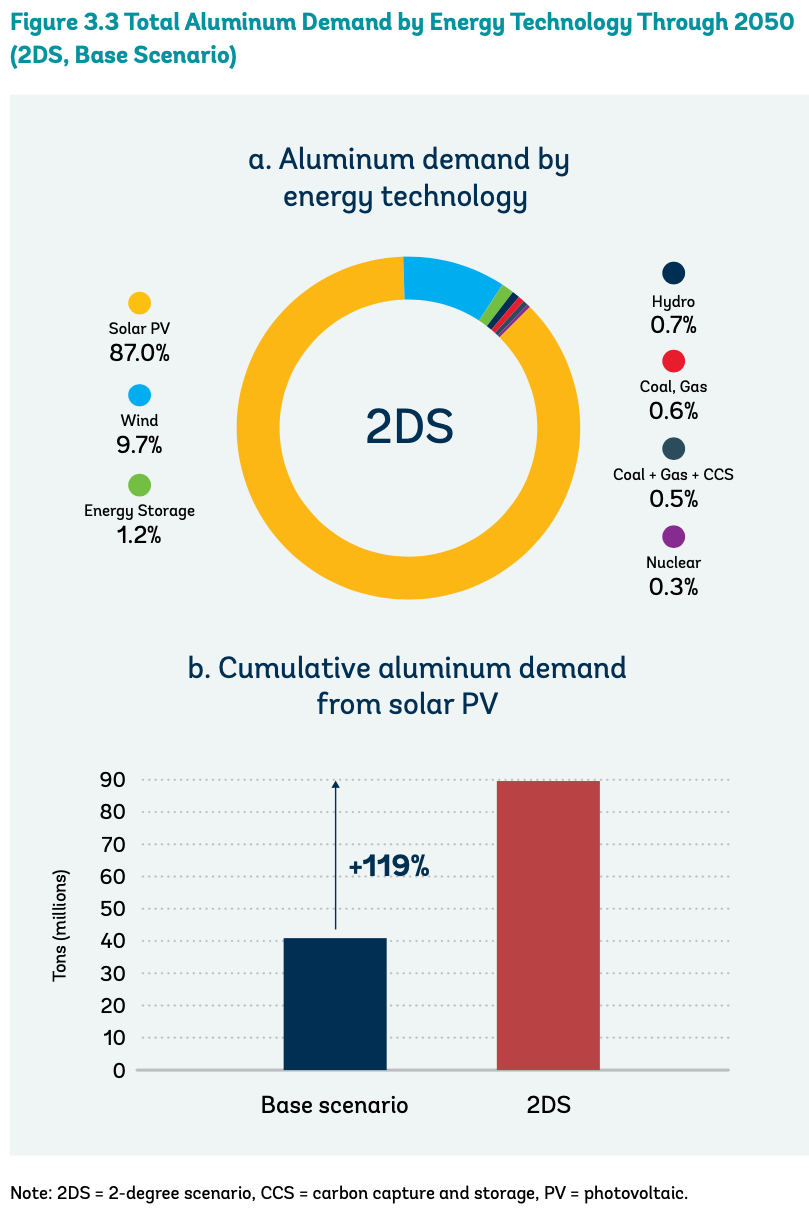 Figure 3.3 Total Aluminum Demand by Energy Technology Through 2050 (2DS, Base Scenario)

a. Aluminum demand by energy technology

Solar PV
87.0%

Wind
9.7%

Energy Storage
1.2%

2DS

Hydro
0.7%

Coal, Gas
0.6%

Coal + Gas + CCS
0.5%

Nuclear
0.3%

b. Cumulative aluminum demand from solar PV

Tons (millions)

90
80
70
60
50
40
30
20
10
0

+119%

Base scenario

2DS

Note: 2DS = 2-degree scenario, CCS = carbon capture and storage, PV = photovoltaic.